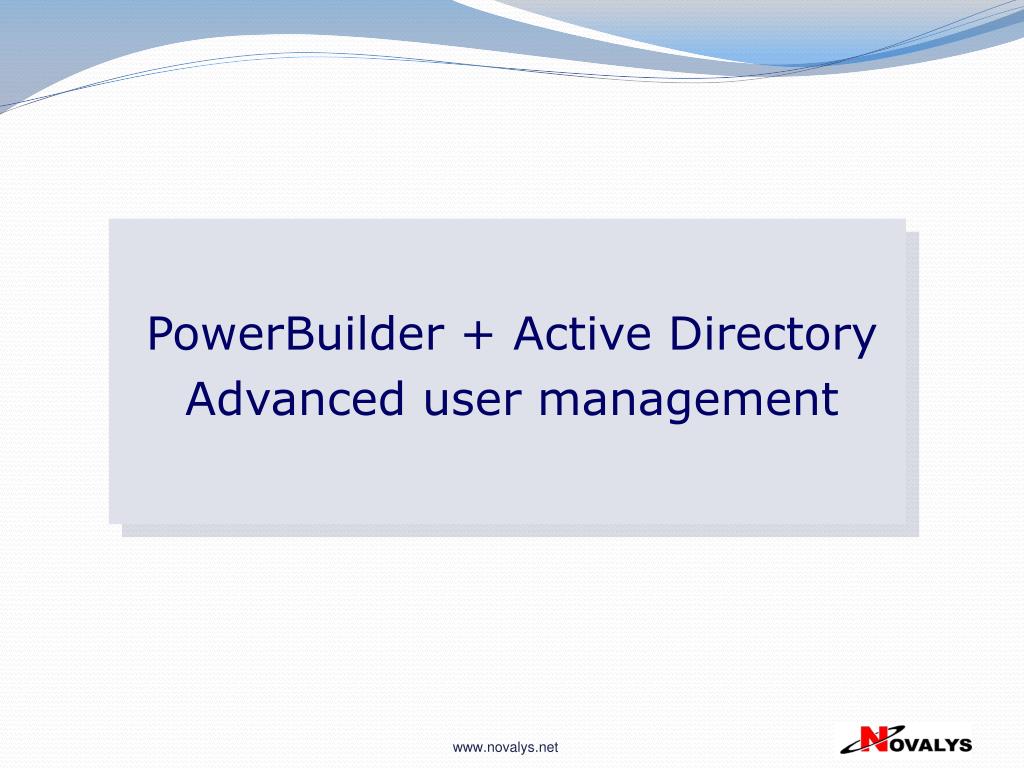 PowerBuilder + Active Directory
Advanced user management

www.novalys.net

NOVALYS